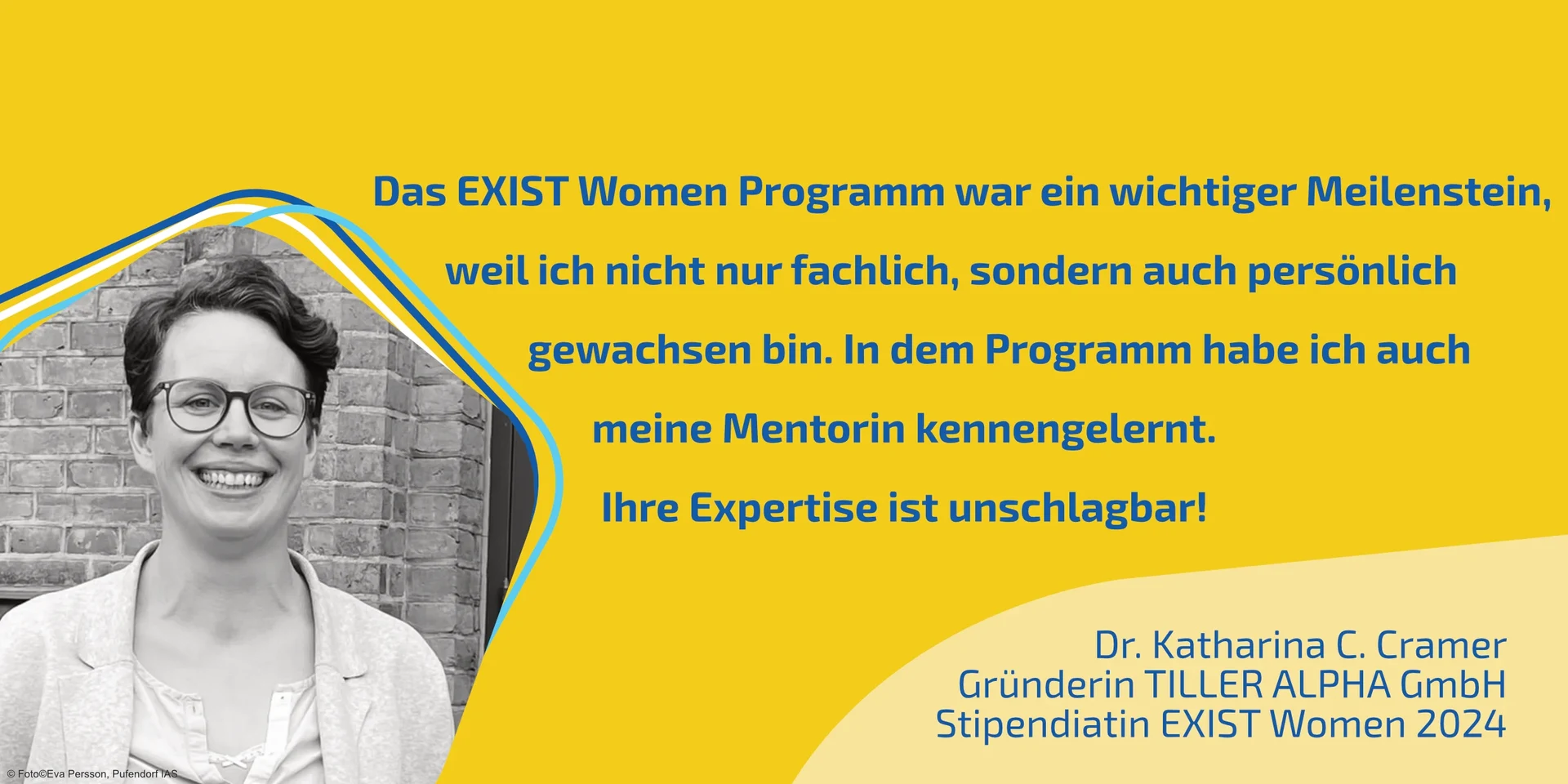 Das EXIST Women Programm war ein wichtiger Meilenstein, weil ich nicht nur fachlich, sondern auch persönlich gewachsen bin. In dem Programm habe ich auch meine Mentorin kennengelernt. Ihre Expertise ist unschlagbar!

Dr. Katharina C. Cramer
Gründerin TILLER ALPHA GmbH
Stipendiatin EXIST Women 2024

© Foto©Eva Persson, Pufendorf IAS